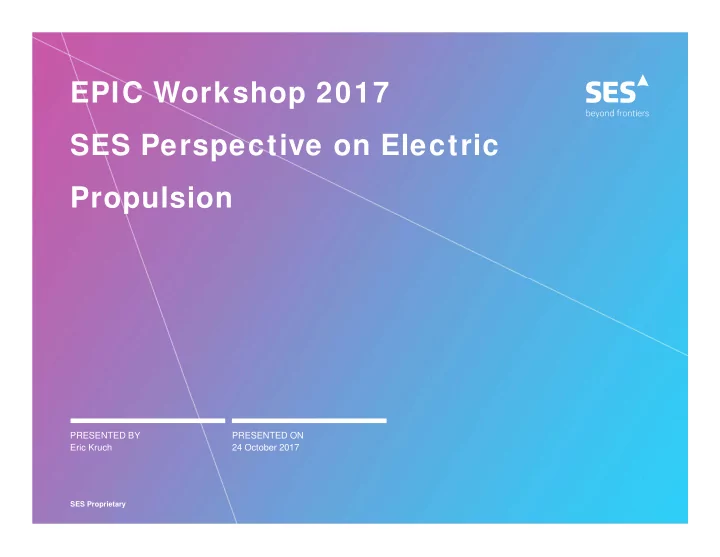 EPIC Workshop 2017

SES Perspective on Electric Propulsion

SES
beyond frontiers

PRESENTED BY
Eric Kruch

PRESENTED ON
24 October 2017

SES Proprietary